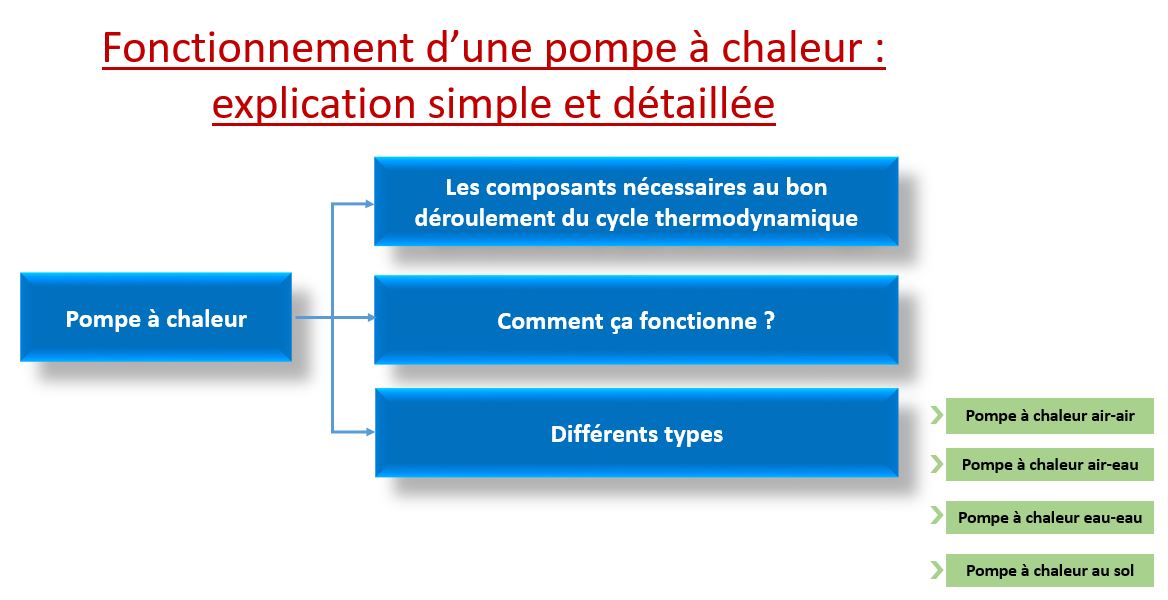 Fonctionnement d’une pompe à chaleur : explication simple et détaillée

Pompe à chaleur

Les composants nécessaires au bon déroulement du cycle thermodynamique

Comment ça fonctionne ?

Différents types

Pompe à chaleur air-air

Pompe à chaleur air-eau

Pompe à chaleur eau-eau

Pompe à chaleur au sol